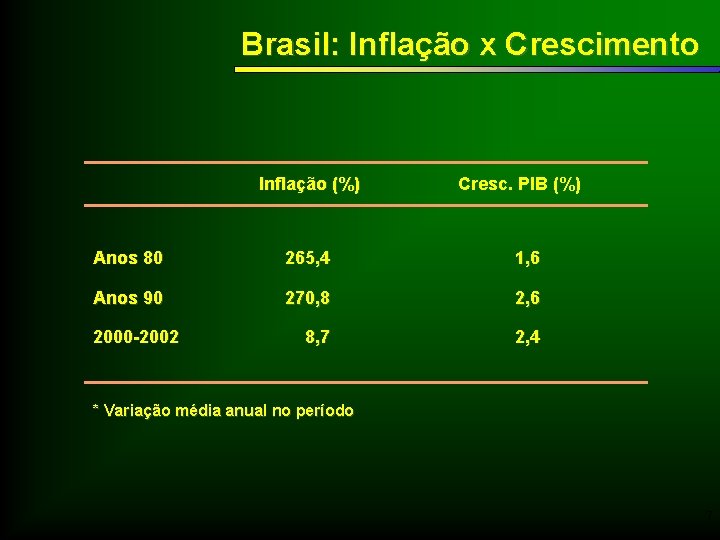 Brasil: Inflação x Crescimento

| | Inflação (%) | Cresc. PIB (%) |
|---|---|---|
| Anos 80 | 265,4 | 1,6 |
| Anos 90 | 270,8 | 2,6 |
| 2000-2002 | 8,7 | 2,4 |

* Variação média anual no período